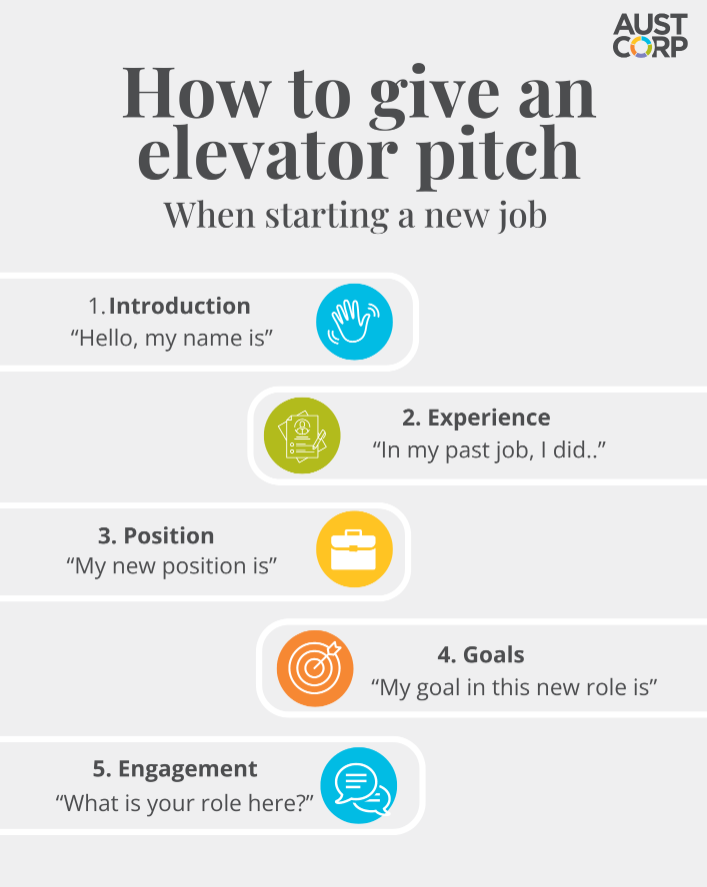 AUST CORP

How to give an elevator pitch

When starting a new job

1. Introduction
“Hello, my name is”

2. Experience
“In my past job, I did..”

3. Position
“My new position is”

4. Goals
“My goal in this new role is”

5. Engagement
“What is your role here?”